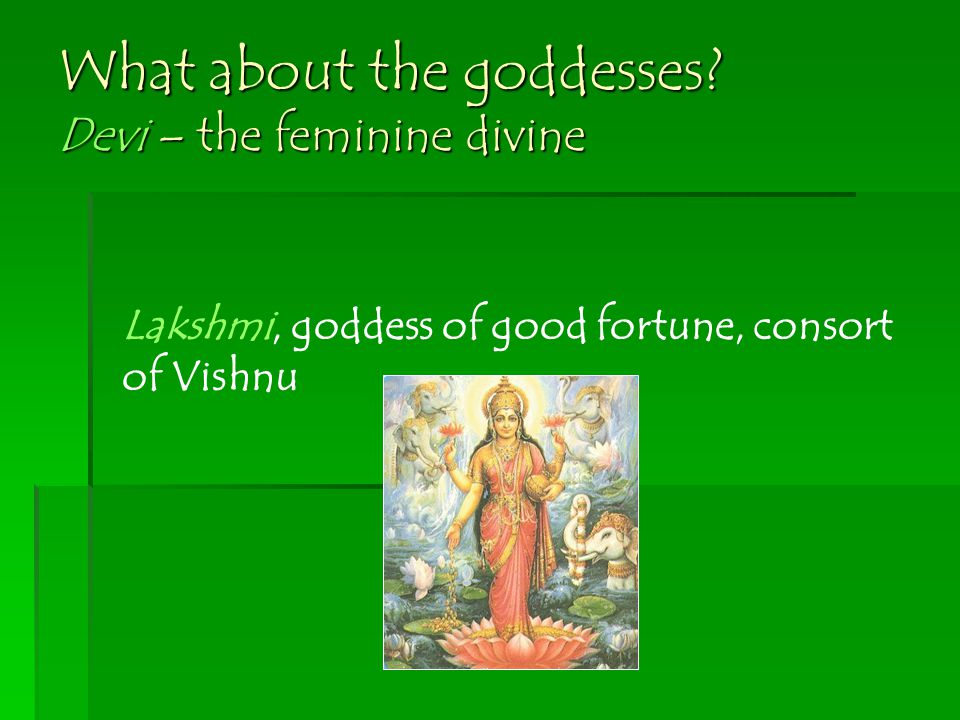 What about the goddesses?
Devi – the feminine divine

Lakshmi, goddess of good fortune, consort of Vishnu